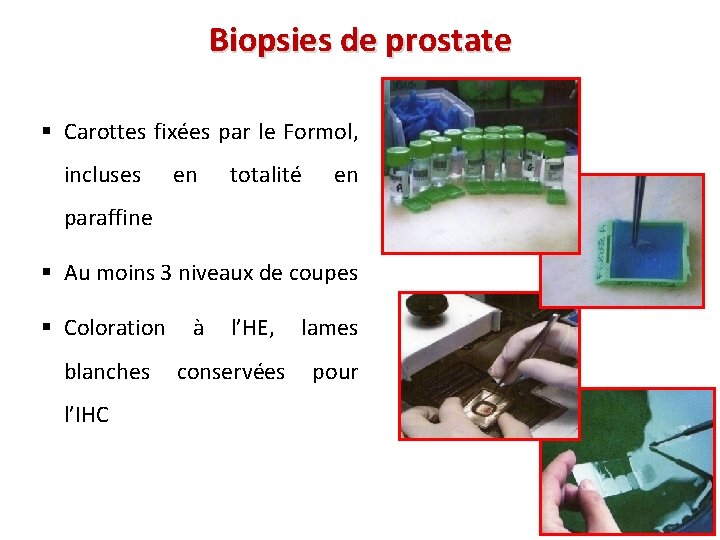 Biopsies de prostate

▪ Carottes fixées par le Formol, incluses en totalité en paraffine

▪ Au moins 3 niveaux de coupes

▪ Coloration à l'HE, lames blanches conservées pour l'IHC